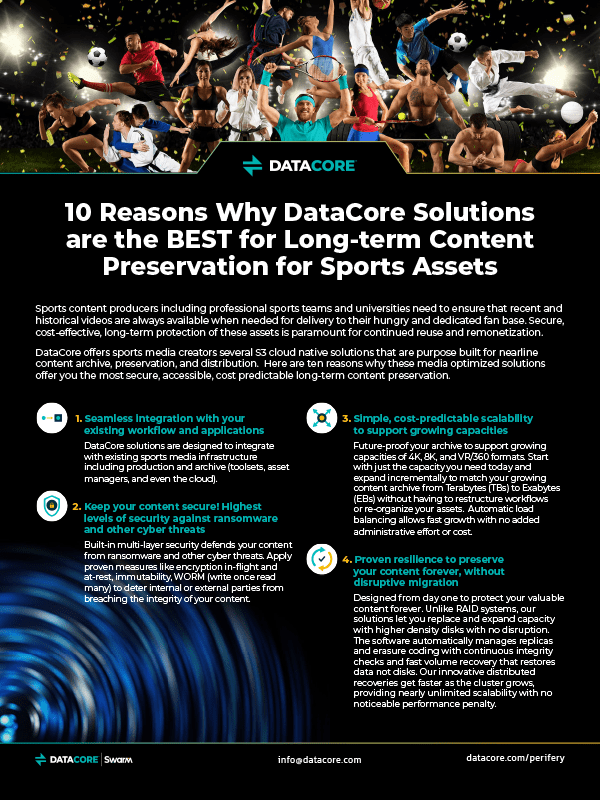 DATACORE

10 Reasons Why DataCore Solutions are the BEST for Long-term Content Preservation for Sports Assets

Sports content producers including professional sports teams and universities need to ensure that recent and historical videos are always available when needed for delivery to their hungry and dedicated fan base. Secure, cost-effective, long-term protection of these assets is paramount for continued reuse and remonetization.

DataCore offers sports media creators several S3 cloud native solutions that are purpose built for nearline content archive, preservation, and distribution. Here are ten reasons why these media optimized solutions offer you the most secure, accessible, cost predictable long-term content preservation.

1. Seamless integration with your existing workflow and applications

DataCore solutions are designed to integrate with existing sports media infrastructure including production and archive (toolsets, asset managers, and even the cloud).

2. Keep your content secure! Highest levels of security against ransomware and other cyber threats

Built-in multi-layer security defends your content from ransomware and other cyber threats. Apply proven measures like encryption in-flight and at-rest, immutability, WORM (write once read many) to deter internal or external parties from breaching the integrity of your content.

3. Simple, cost-predictable scalability to support growing capacities

Future-proof your archive to support growing capacities of 4K, 8K, and VR/360 formats. Start with just the capacity you need today and expand incrementally to match your growing content archive from Terabytes (TBs) to Exabytes (EBs) without having to restructure workflows or re-organize your assets. Automatic load balancing allows fast growth with no added administrative effort or cost.

4. Proven resilience to preserve your content forever, without disruptive migration

Designed from day one to protect your valuable content forever. Unlike RAID systems, our solutions let you replace and expand capacity with higher density disks with no disruption. The software automatically manages replicas and erasure coding with continuous integrity checks and fast volume recovery that restores data not disks. Our innovative distributed recoveries get faster as the cluster grows, providing nearly unlimited scalability with no noticeable performance penalty.

DATACORE | Swarm

info@datacore.com

datacore.com/perifery